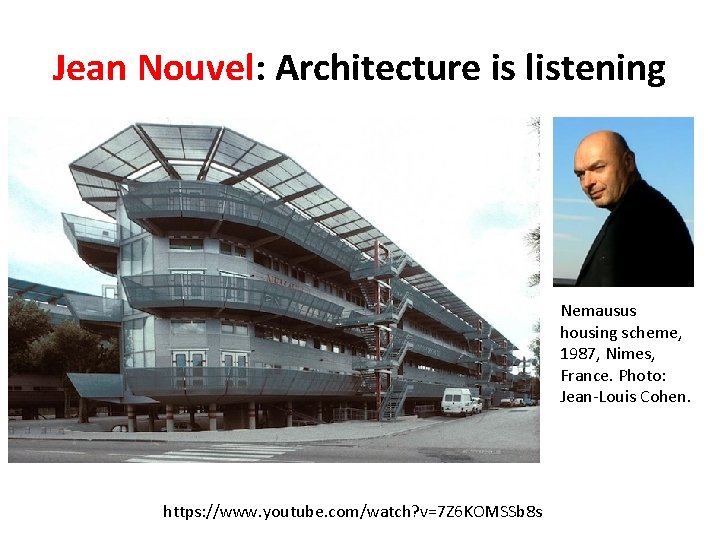 Jean Nouvel: Architecture is listening

Nemausus housing scheme, 1987, Nimes, France. Photo: Jean-Louis Cohen.

https://www.youtube.com/watch?v=7Z6KOMSSb8s